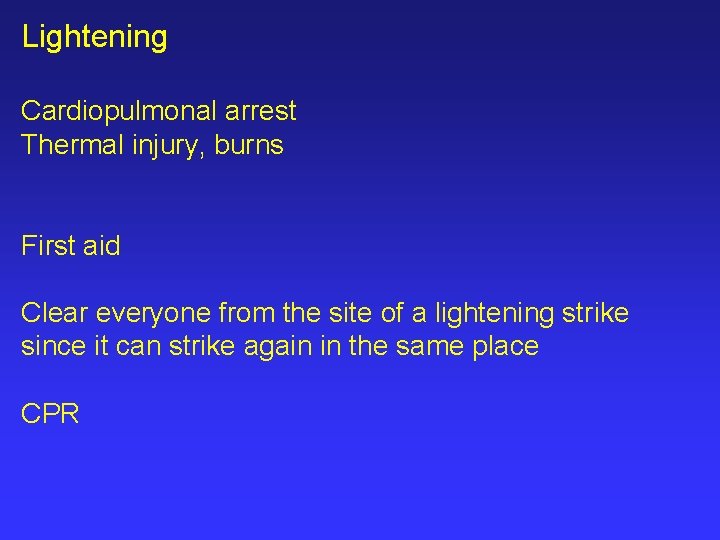 Lightening

Cardiopulmonal arrest
Thermal injury, burns

First aid

Clear everyone from the site of a lightening strike since it can strike again in the same place

CPR